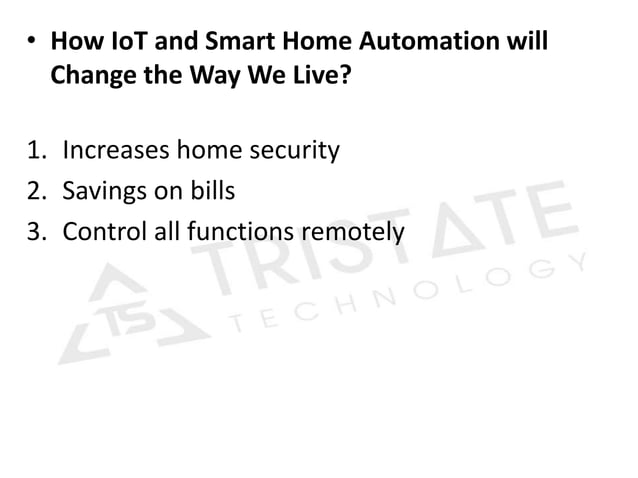 • How IoT and Smart Home Automation will Change the Way We Live?

1. Increases home security
2. Savings on bills
3. Control all functions remotely

TS TRISTATE TECHNOLOGY